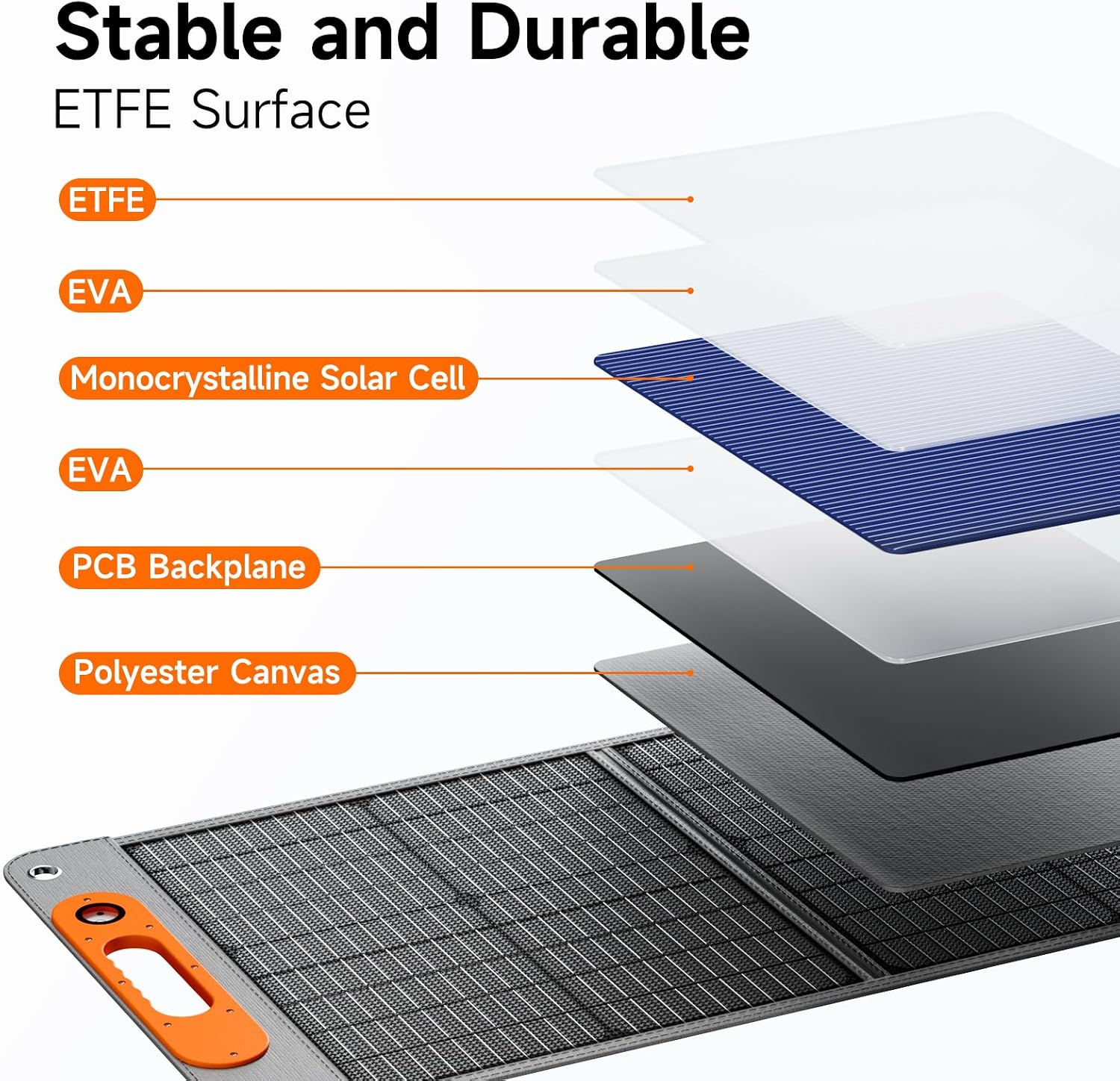 Stable and Durable
ETFE Surface

ETFE

EVA

Monocrystalline Solar Cell

EVA

PCB Backplane

Polyester Canvas